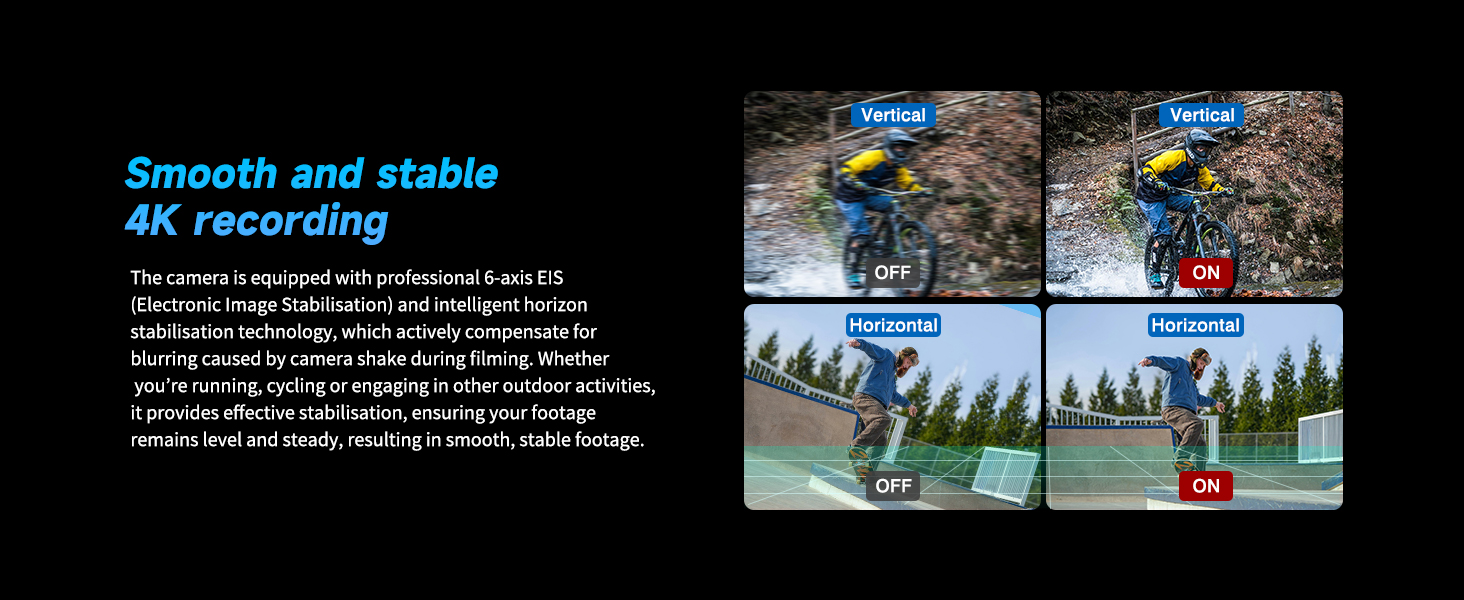 Smooth and stable
4K recording

The camera is equipped with professional 6-axis EIS (Electronic Image Stabilisation) and intelligent horizon stabilisation technology, which actively compensate for blurring caused by camera shake during filming. Whether you're running, cycling or engaging in other outdoor activities, it provides effective stabilisation, ensuring your footage remains level and steady, resulting in smooth, stable footage.

Vertical
OFF

Vertical
ON

Horizontal
OFF

Horizontal
ON